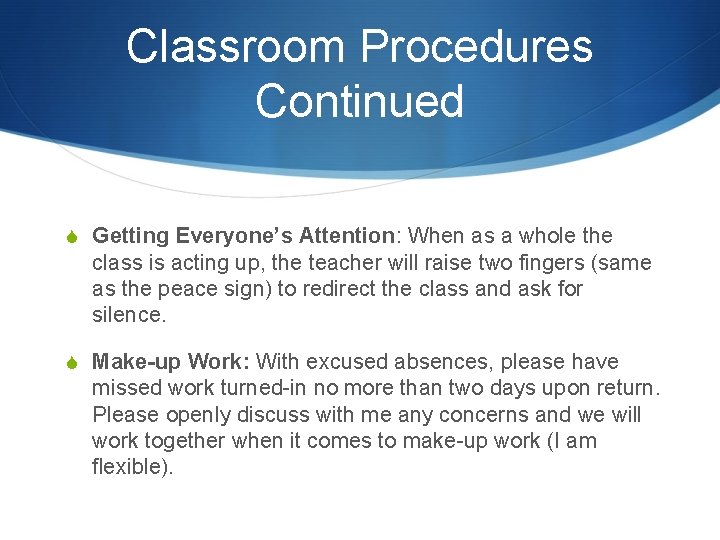 Classroom Procedures Continued

Getting Everyone's Attention: When as a whole the class is acting up, the teacher will raise two fingers (same as the peace sign) to redirect the class and ask for silence.

Make-up Work: With excused absences, please have missed work turned-in no more than two days upon return. Please openly discuss with me any concerns and we will work together when it comes to make-up work (I am flexible).